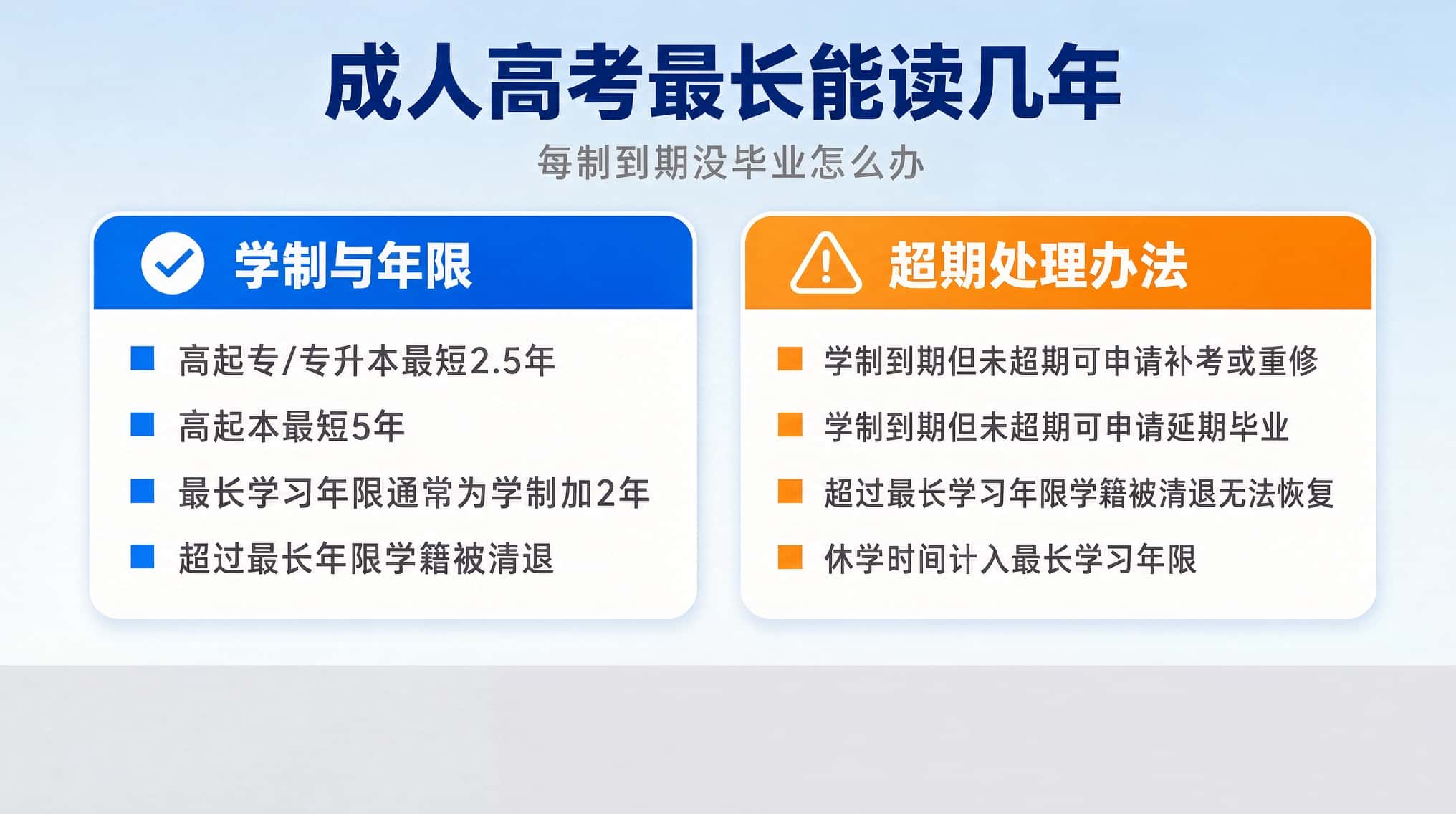 成人高考最长能读几年

每制到期没毕业怎么办

学制与年限

高起专/专升本最短2.5年

高起本最短5年

最长学习年限通常为学制加2年

超过最长年限学籍被清退

超期处理办法

学制到期但未超期可申请补考或重修

学制到期但未超期可申请延期毕业

超过最长学习年限学籍被清退无法恢复

休学时间计入最长学习年限